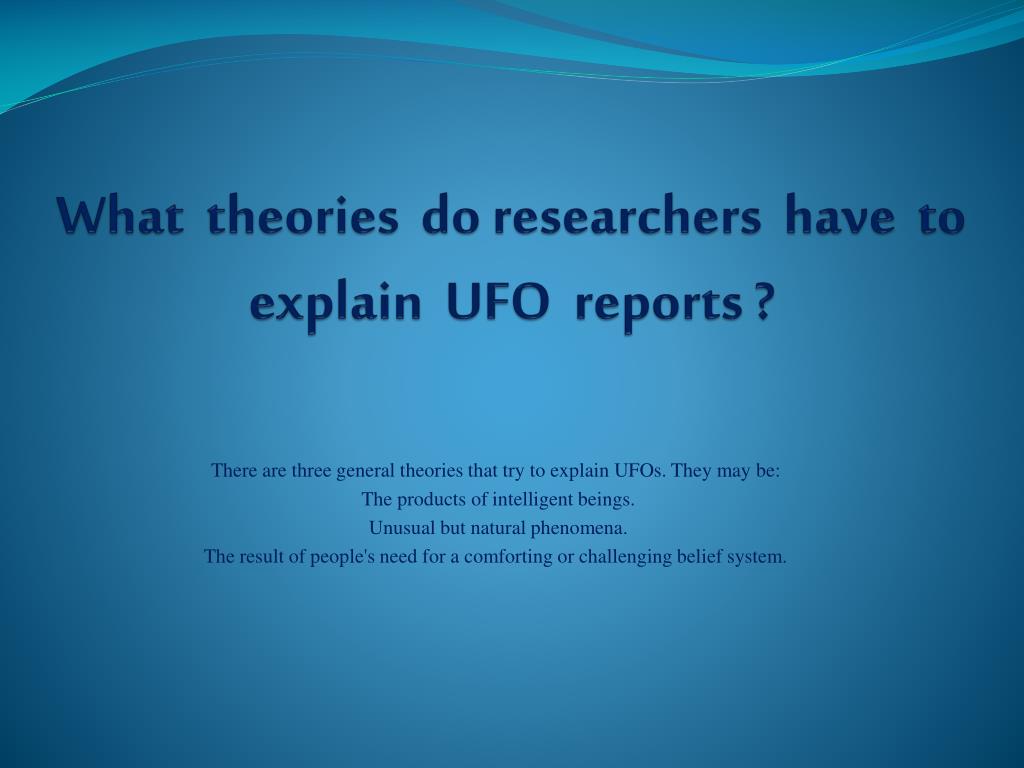 What theories do researchers have to explain UFO reports ?

There are three general theories that try to explain UFOs. They may be:
The products of intelligent beings.
Unusual but natural phenomena.
The result of people's need for a comforting or challenging belief system.